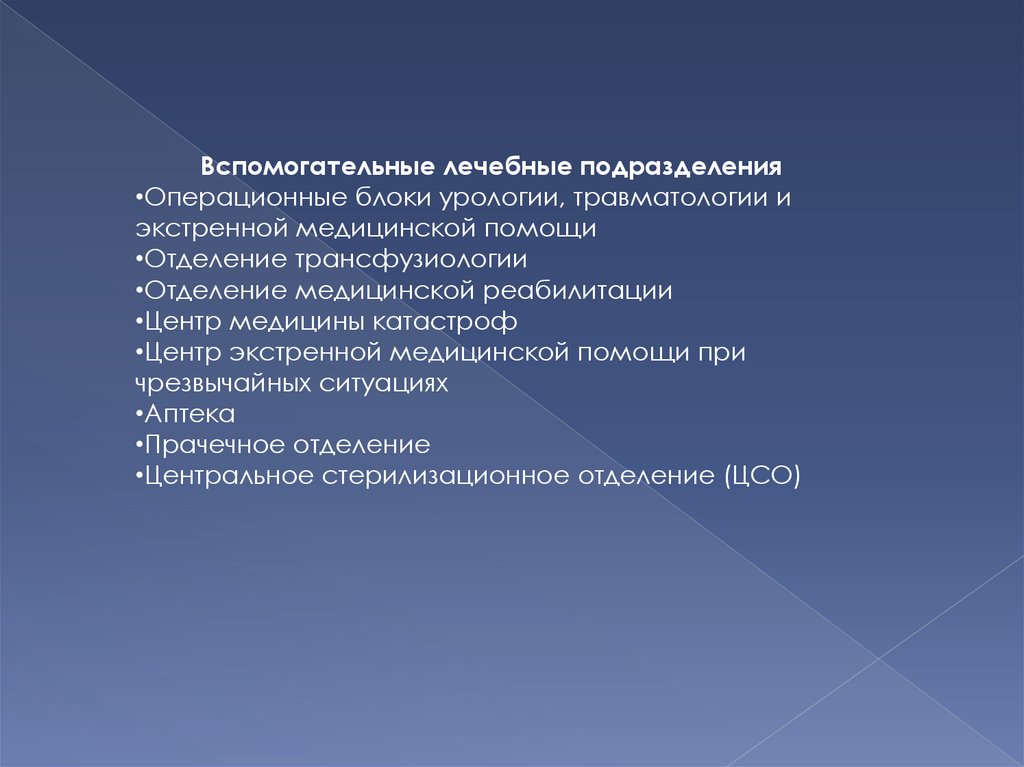 Вспомогательные лечебные подразделения
•Операционные блоки урологии, травматологии и экстренной медицинской помощи
•Отделение трансфузиологии
•Отделение медицинской реабилитации
•Центр медицины катастроф
•Центр экстренной медицинской помощи при чрезвычайных ситуациях
•Аптека
•Прачечное отделение
•Центральное стерилизационное отделение (ЦСО)